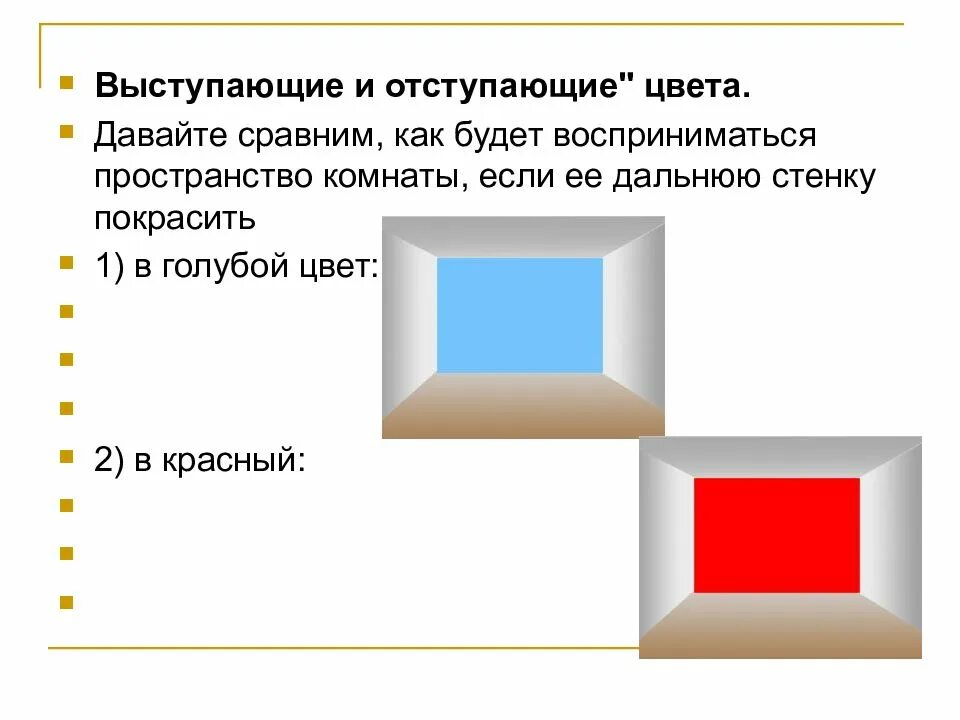 Выступающие и отступающие" цвета.

Давайте сравним, как будет восприниматься пространство комнаты, если ее дальнюю стенку покрасить

1) в голубой цвет:

2) в красный: